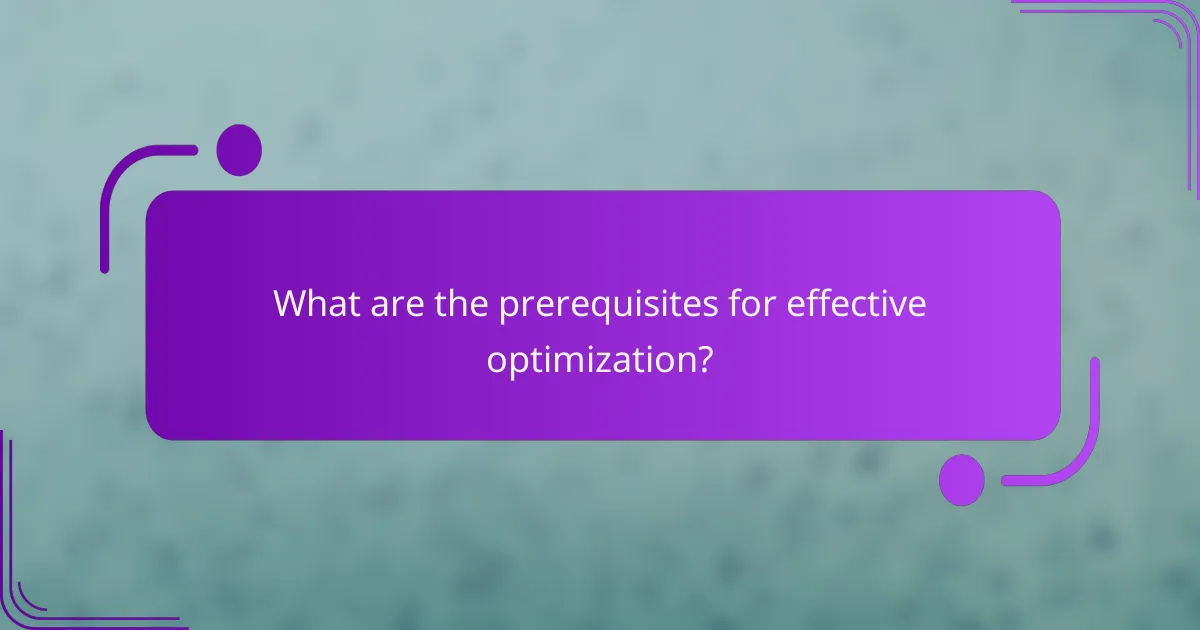 What are the prerequisites for effective optimization?